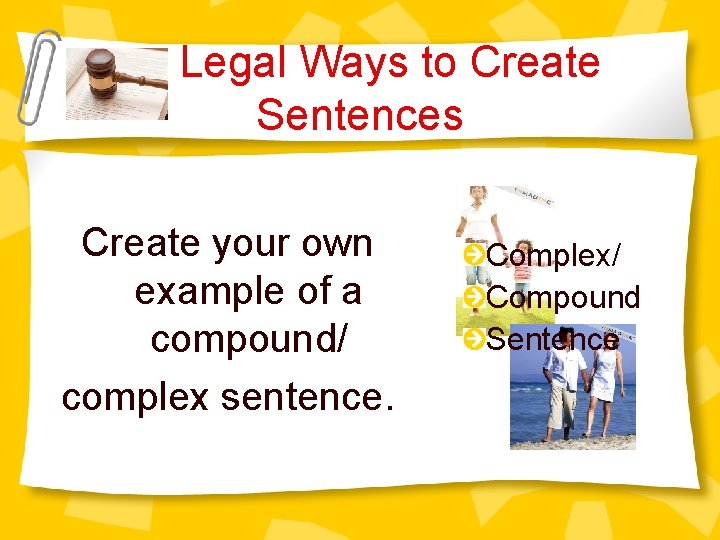 Legal Ways to Create Sentences

Create your own example of a compound/ complex sentence.

Complex/
Compound
Sentence